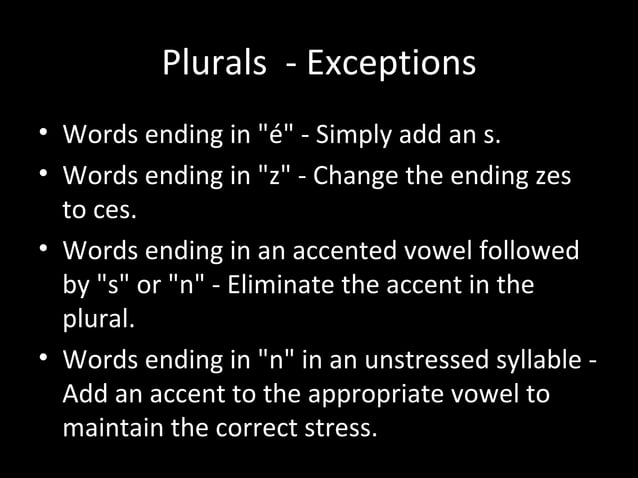 Plurals - Exceptions

• Words ending in "é" - Simply add an s.
• Words ending in "z" - Change the ending zes to ces.
• Words ending in an accented vowel followed by "s" or "n" - Eliminate the accent in the plural.
• Words ending in "n" in an unstressed syllable - Add an accent to the appropriate vowel to maintain the correct stress.